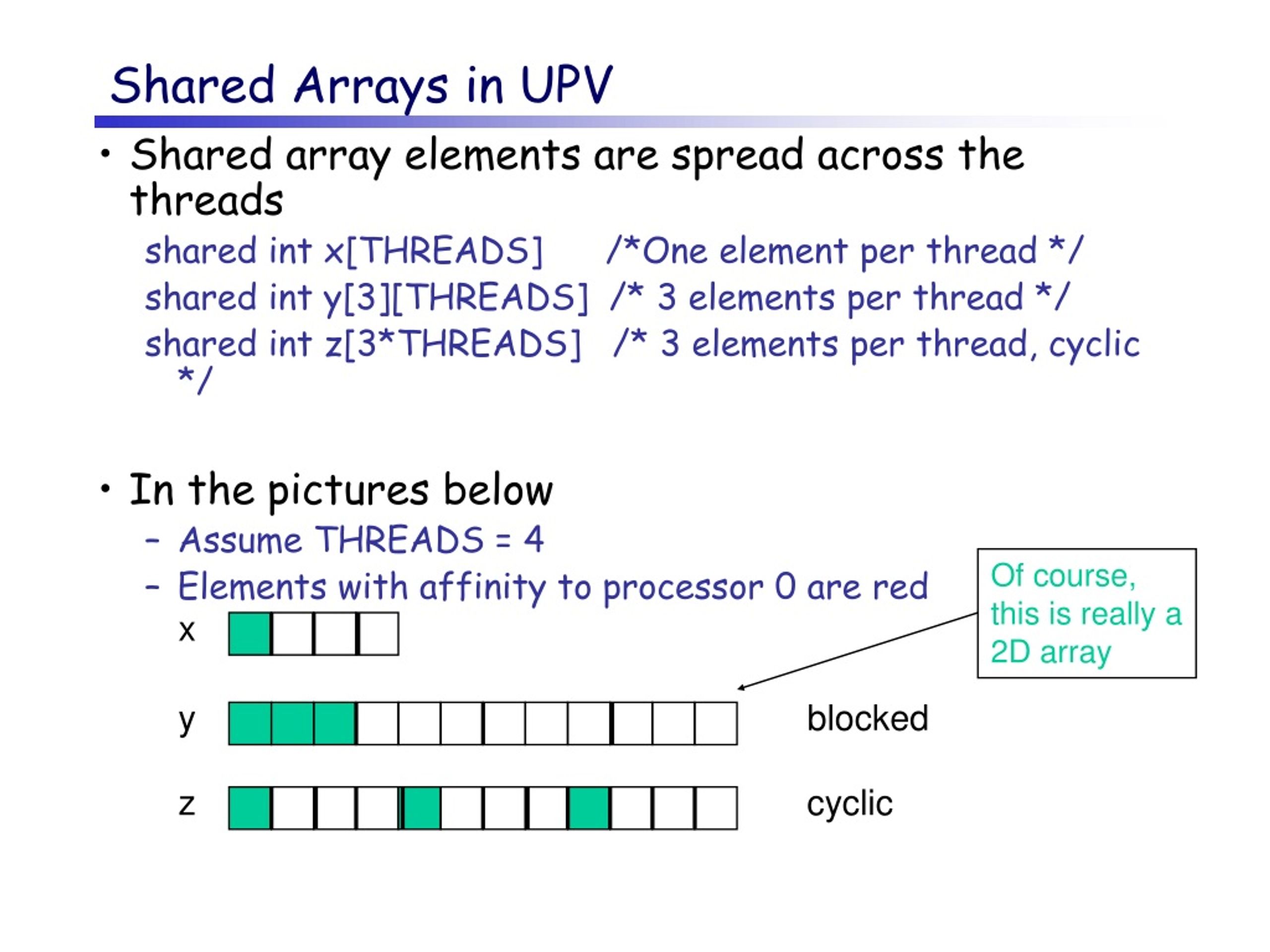 Shared Arrays in UPV

• Shared array elements are spread across the threads

shared int x[THREADS] /*One element per thread */
shared int y[3][THREADS] /* 3 elements per thread */
shared int z[3*THREADS] /* 3 elements per thread, cyclic */

• In the pictures below
– Assume THREADS = 4
– Elements with affinity to processor 0 are red

Of course, this is really a 2D array

x

y

blocked

z

cyclic